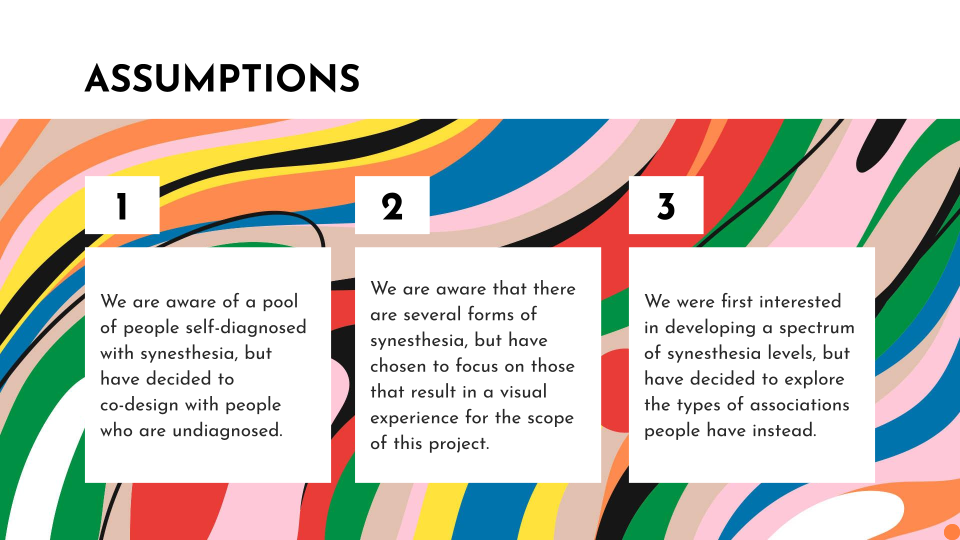 ASSUMPTIONS

1

We are aware of a pool of people self-diagnosed with synesthesia, but have decided to co-design with people who are undiagnosed.

2

We are aware that there are several forms of synesthesia, but have chosen to focus on those that result in a visual experience for the scope of this project.

3

We were first interested in developing a spectrum of synesthesia levels, but have decided to explore the types of associations people have instead.